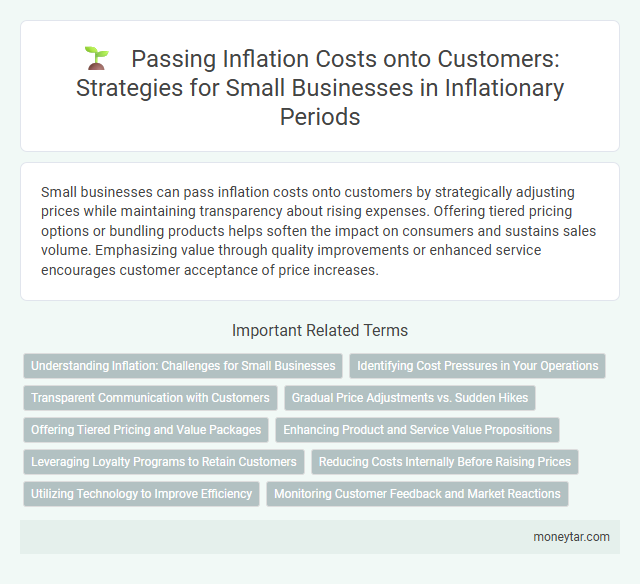 Passing Inflation Costs onto Customers: Strategies for Small Businesses in Inflationary Periods

Small businesses can pass inflation costs onto customers by strategically adjusting prices while maintaining transparency about rising expenses. Offering tiered pricing options or bundling products helps soften the impact on consumers and sustains sales volume. Emphasizing value through quality improvements or enhanced service encourages customer acceptance of price increases.

Important Related Terms

Understanding Inflation: Challenges for Small Businesses

Identifying Cost Pressures in Your Operations

Transparent Communication with Customers

Gradual Price Adjustments vs. Sudden Hikes

Offering Tiered Pricing and Value Packages

Enhancing Product and Service Value Propositions

Leveraging Loyalty Programs to Retain Customers

Reducing Costs Internally Before Raising Prices

Utilizing Technology to Improve Efficiency

Monitoring Customer Feedback and Market Reactions

moneytar.com